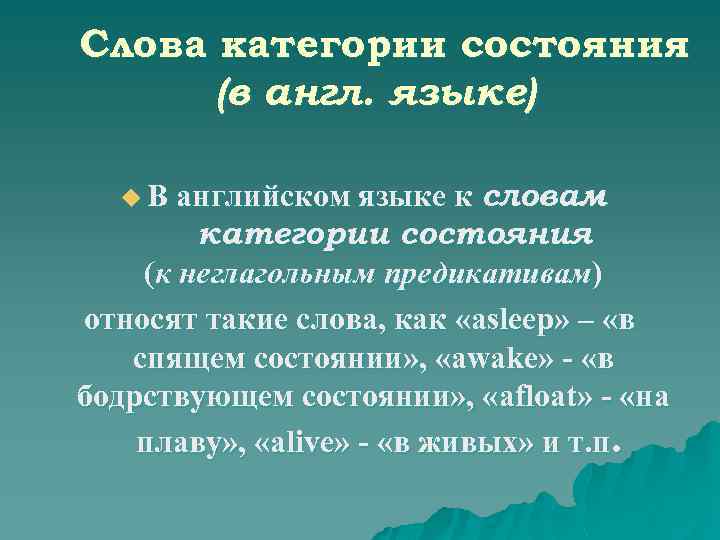 Слова категории состояния (в англ. языке)

В английском языке к словам категории состояния (к неглагольным предикативам) относят такие слова, как «asleep» – «в спящем состоянии», «awake» - «в бодрствующем состоянии», «afloat» - «на плаву», «alive» - «в живых» и т.п.